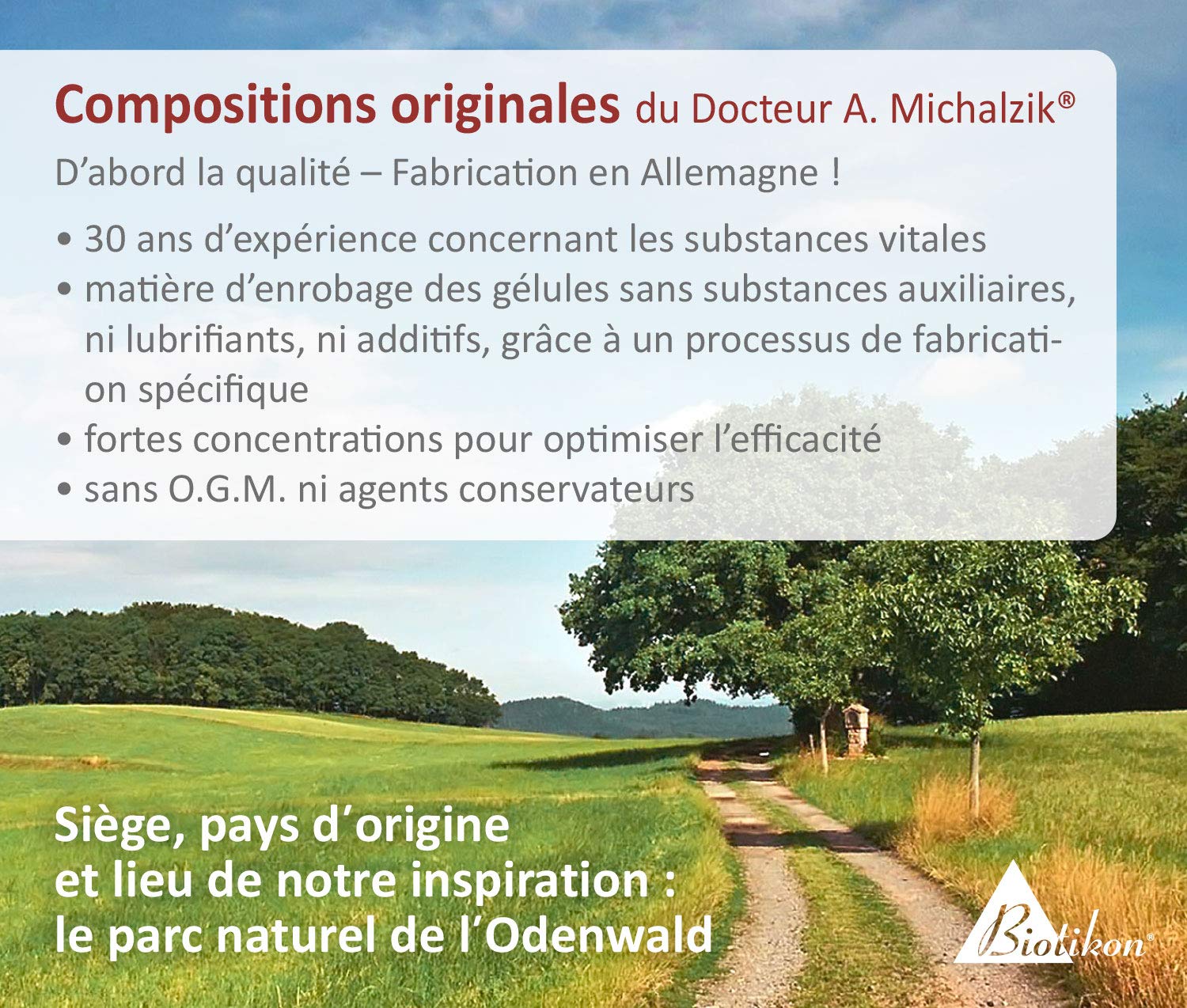 Compositions originales du Docteur A. Michalzik®

D'abord la qualité – Fabrication en Allemagne !

• 30 ans d'expérience concernant les substances vitales
• matière d'enrobage des gélules sans substances auxiliaires, ni lubrifiants, ni additifs, grâce à un processus de fabrication spécifique
• fortes concentrations pour optimiser l'efficacité
• sans O.G.M. ni agents conservateurs

Siège, pays d'origine et lieu de notre inspiration : le parc naturel de l'Odenwald

Biotikon®